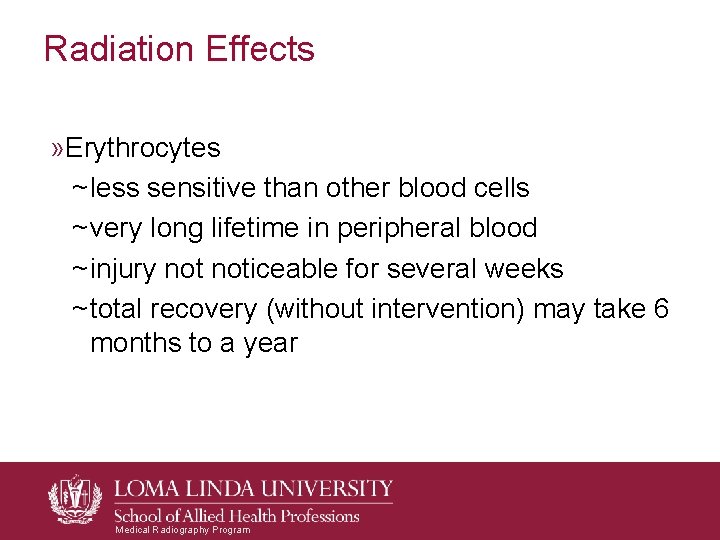 Radiation Effects

»Erythrocytes

~less sensitive than other blood cells

~very long lifetime in peripheral blood

~injury not noticeable for several weeks

~total recovery (without intervention) may take 6 months to a year

LOMA LINDA UNIVERSITY
School of Allied Health Professions
Medical Radiography Program